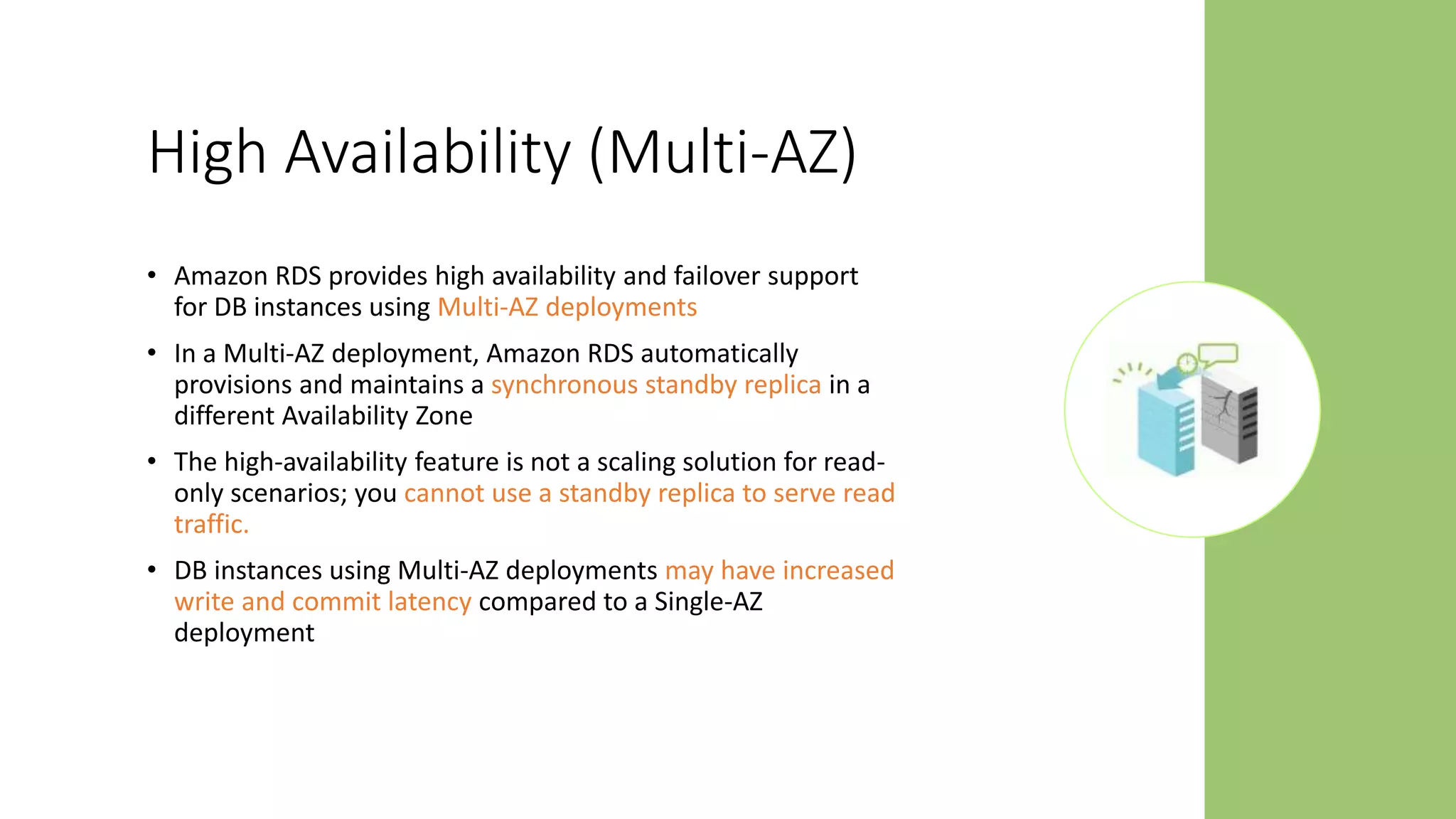 High Availability (Multi-AZ)

• Amazon RDS provides high availability and failover support for DB instances using Multi-AZ deployments

• In a Multi-AZ deployment, Amazon RDS automatically provisions and maintains a synchronous standby replica in a different Availability Zone

• The high-availability feature is not a scaling solution for read-only scenarios; you cannot use a standby replica to serve read traffic.

• DB instances using Multi-AZ deployments may have increased write and commit latency compared to a Single-AZ deployment